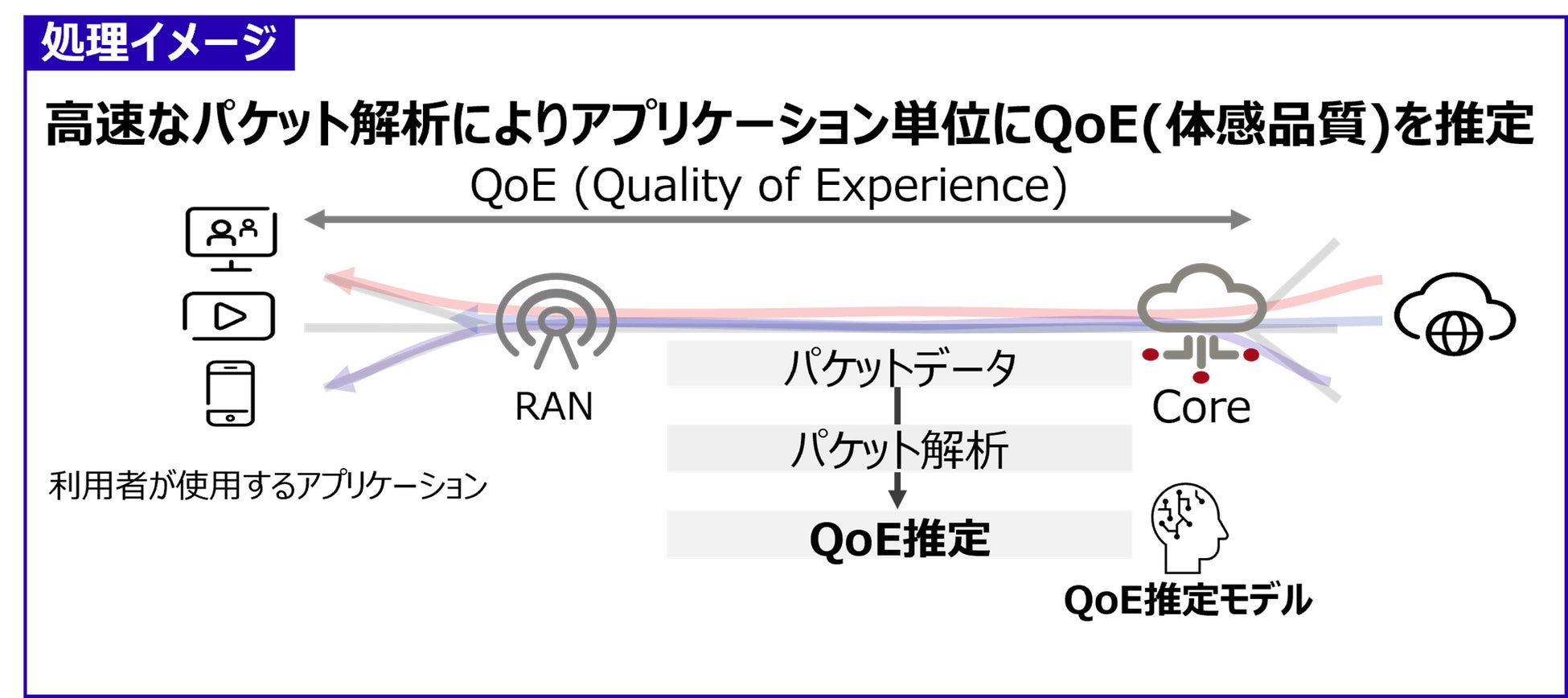 処理イメージ

高速なパケット解析によりアプリケーション単位にQoE(体感品質)を推定

QoE (Quality of Experience)

RAN

Core

利用者が使用するアプリケーション

パケットデータ

パケット解析

QoE推定

QoE推定モデル